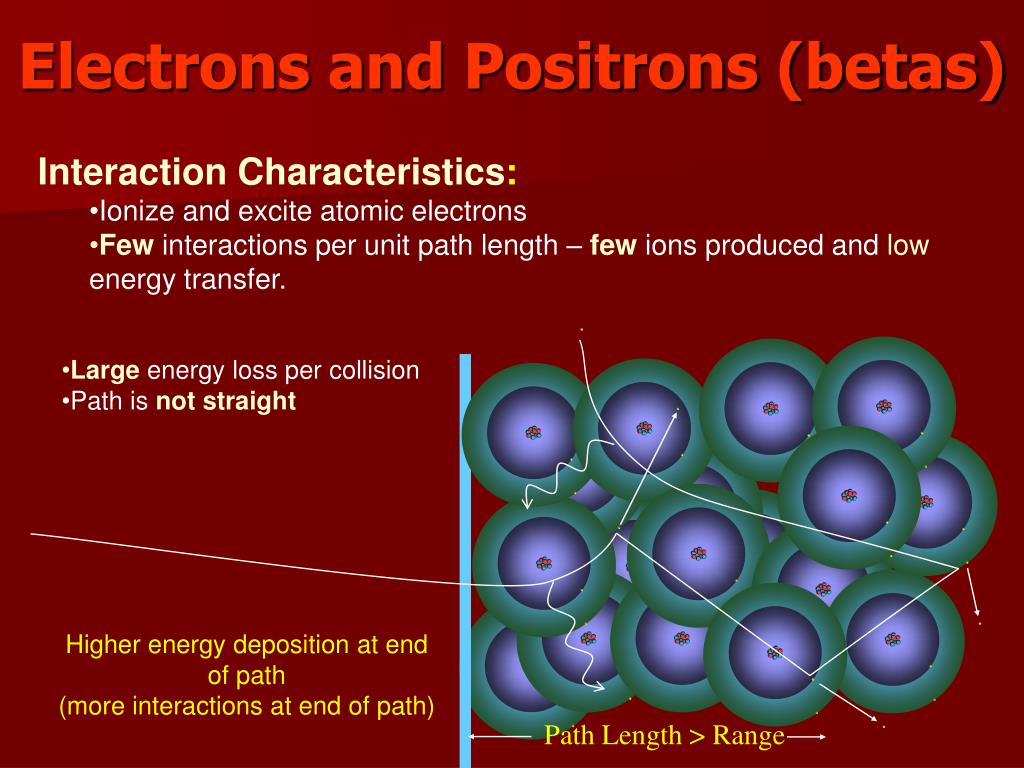 Electrons and Positrons (betas)

Interaction Characteristics:

•Ionize and excite atomic electrons
•Few interactions per unit path length – few ions produced and low energy transfer.

•Large energy loss per collision
•Path is not straight

Higher energy deposition at end of path
(more interactions at end of path)

Path Length > Range